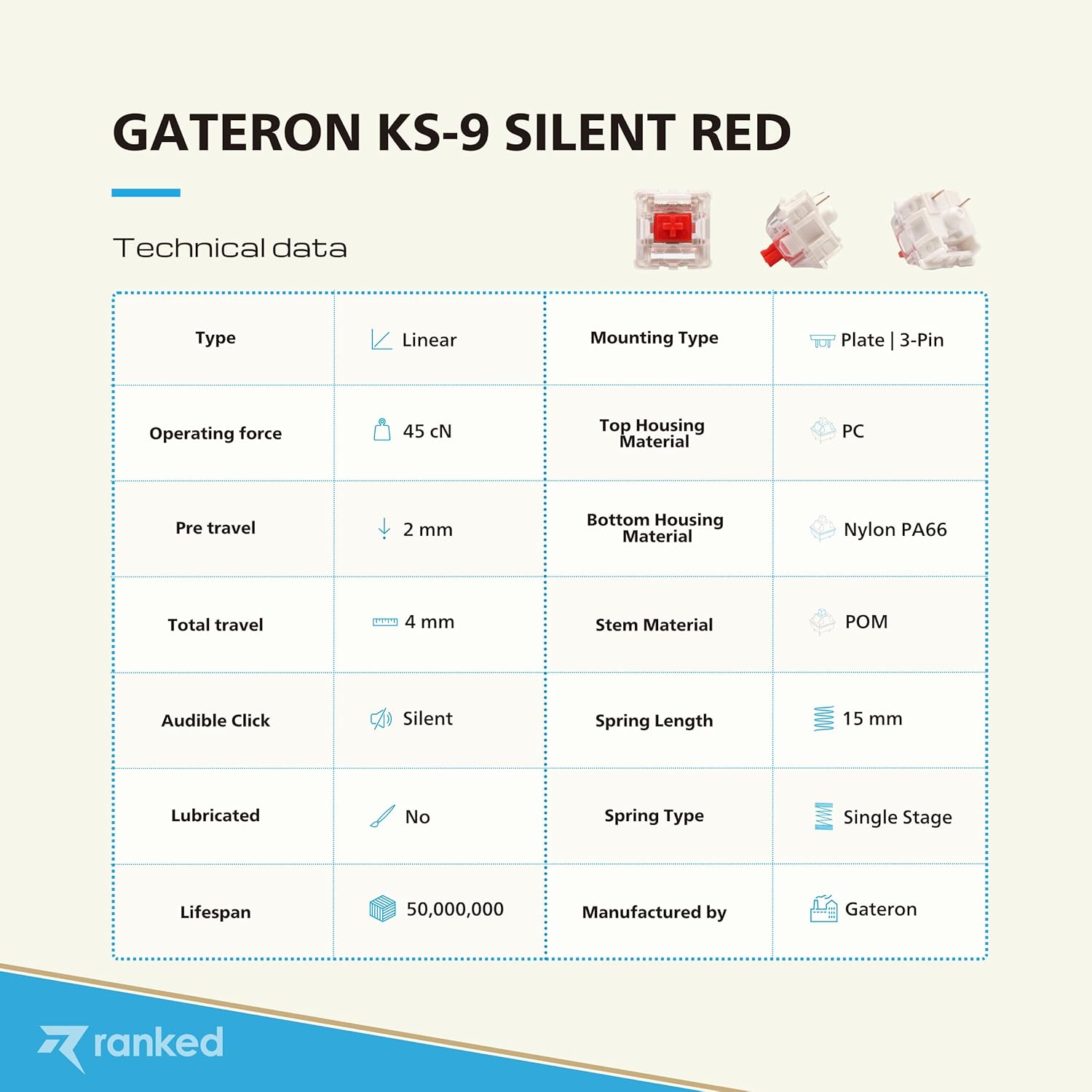 GATERON KS-9 SILENT RED

Technical data

| Type | Linear | Mounting Type | Plate \| 3-Pin |
|---|---|---|---|
| Operating force | 45 cN | Top Housing Material | PC |
| Pre travel | 2 mm | Bottom Housing Material | Nylon PA66 |
| Total travel | 4 mm | Stem Material | POM |
| Audible Click | Silent | Spring Length | 15 mm |
| Lubricated | No | Spring Type | Single Stage |
| Lifespan | 50,000,000 | Manufactured by | Gateron |

ranked